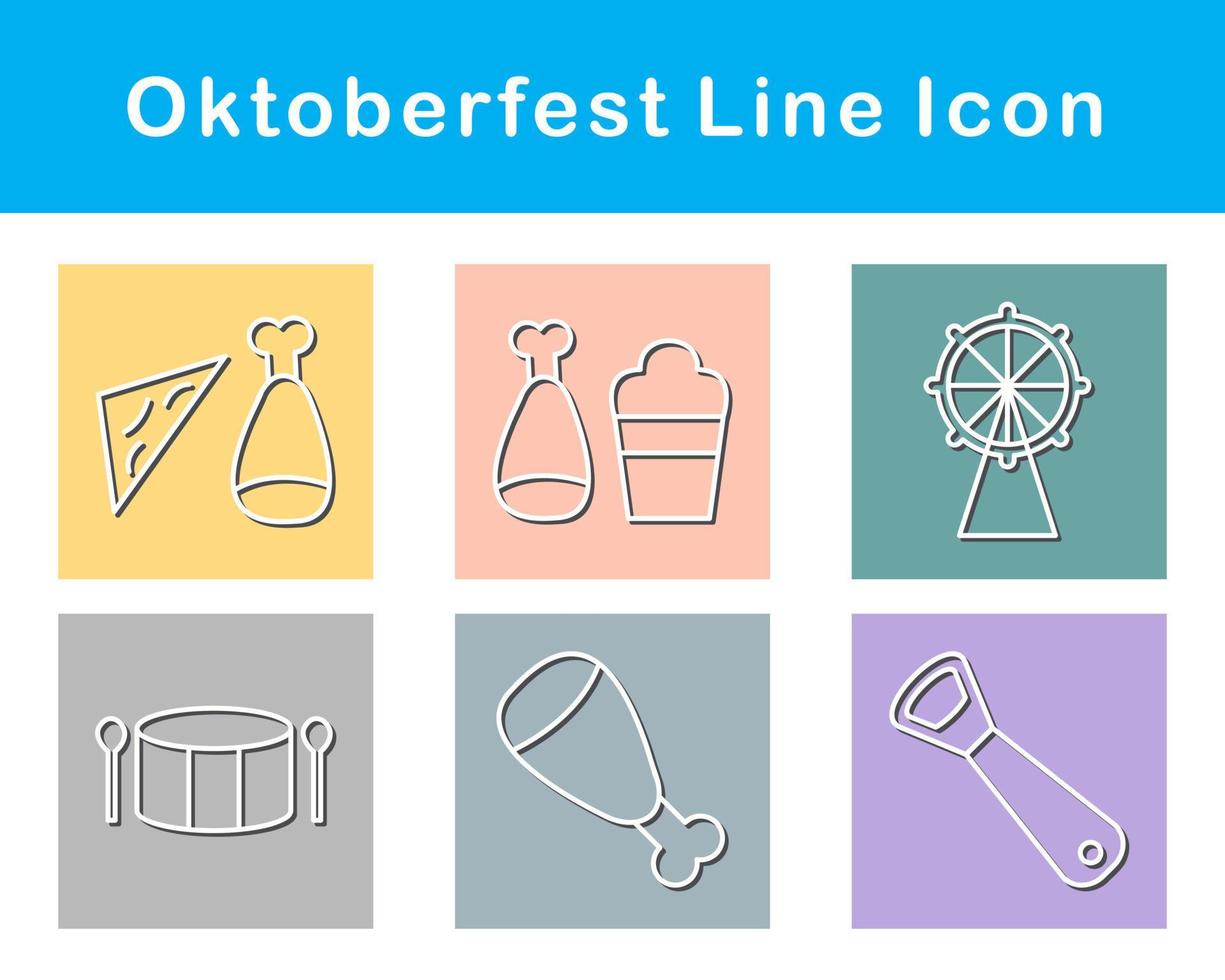 Oktoberfest Line Icon